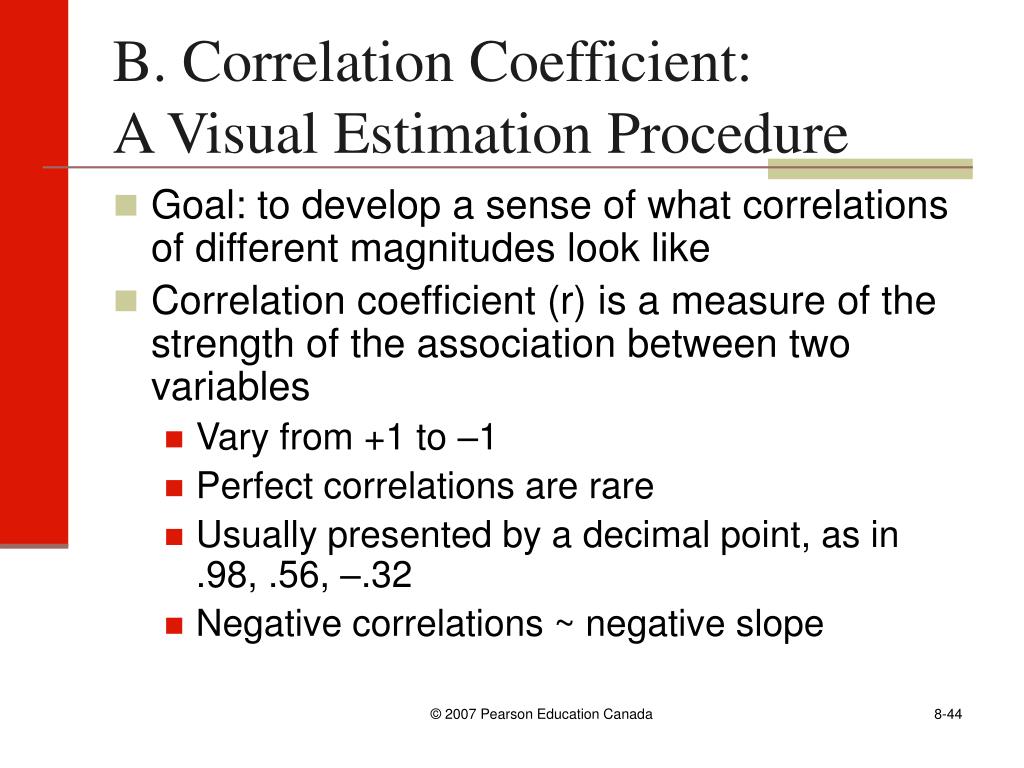 B. Correlation Coefficient:
A Visual Estimation Procedure

Goal: to develop a sense of what correlations of different magnitudes look like

Correlation coefficient (r) is a measure of the strength of the association between two variables

Vary from +1 to –1

Perfect correlations are rare

Usually presented by a decimal point, as in .98, .56, –.32

Negative correlations ~ negative slope

© 2007 Pearson Education Canada

8-44